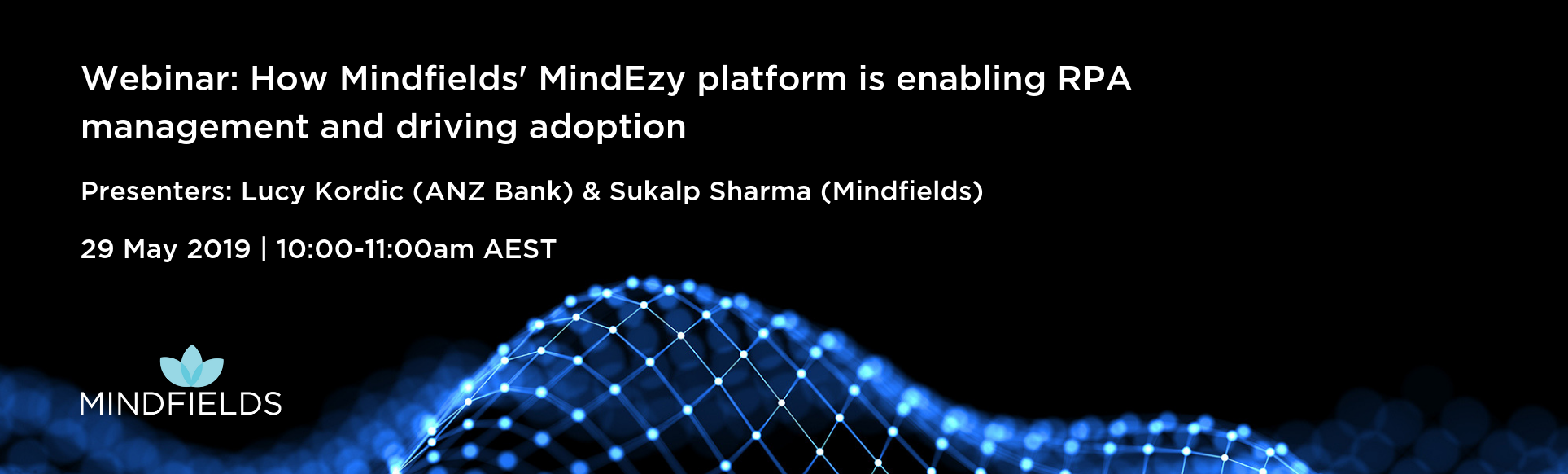 Webinar: How Mindfields' MindEzy platform is enabling RPA management and driving adoption

Presenters: Lucy Kordic (ANZ Bank) & Sukalp Sharma (Mindfields)

29 May 2019 | 10:00-11:00am AEST

MINDFIELDS